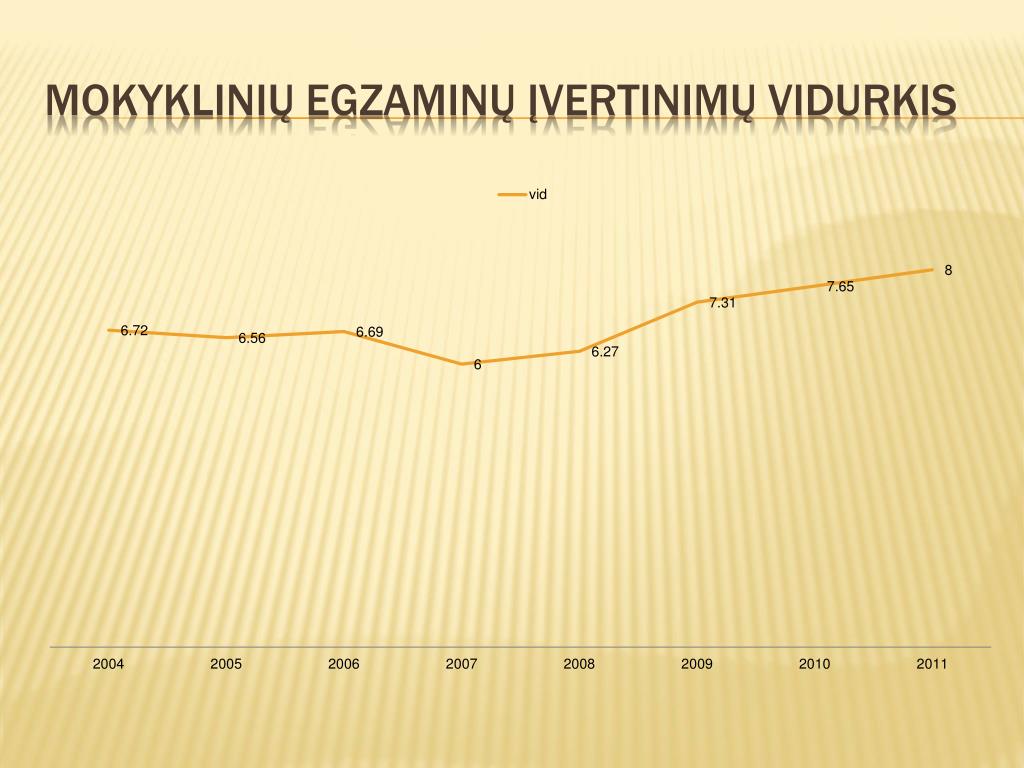 MOKYKLINIŲ EGZAMINŲ ĮVERTINIMŲ VIDURKIS

vid

6.72
6.56
6.69
6
6.27
7.31
7.65
8

2004
2005
2006
2007
2008
2009
2010
2011